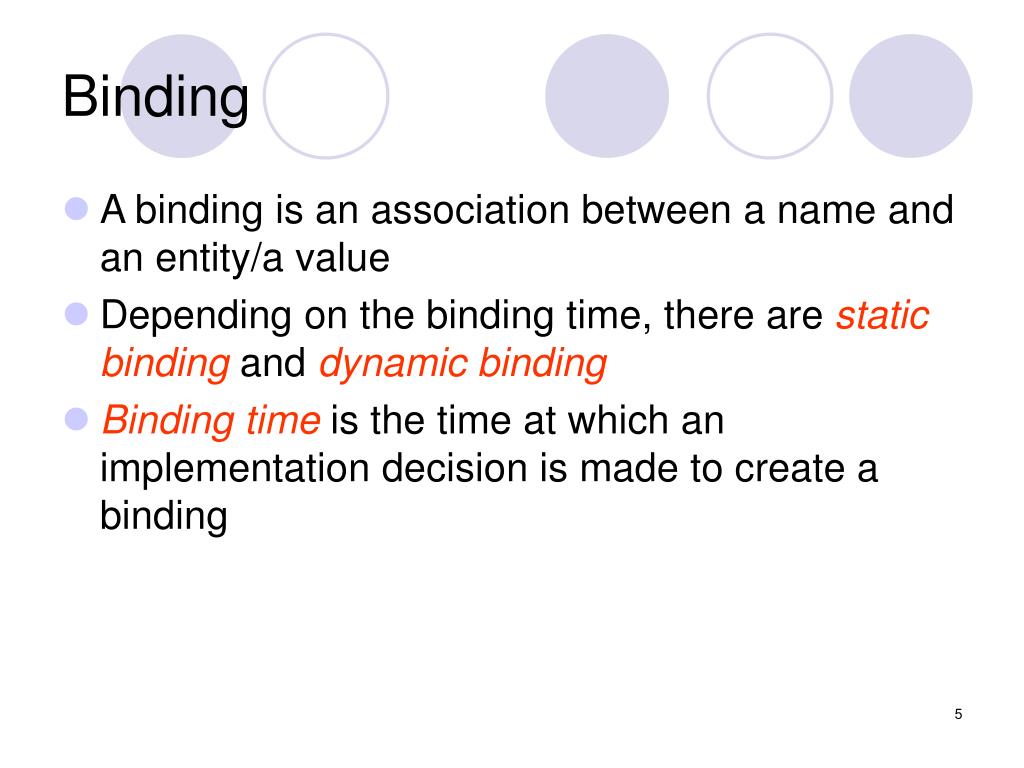 Binding

A binding is an association between a name and an entity/a value

Depending on the binding time, there are static binding and dynamic binding

Binding time is the time at which an implementation decision is made to create a binding

5